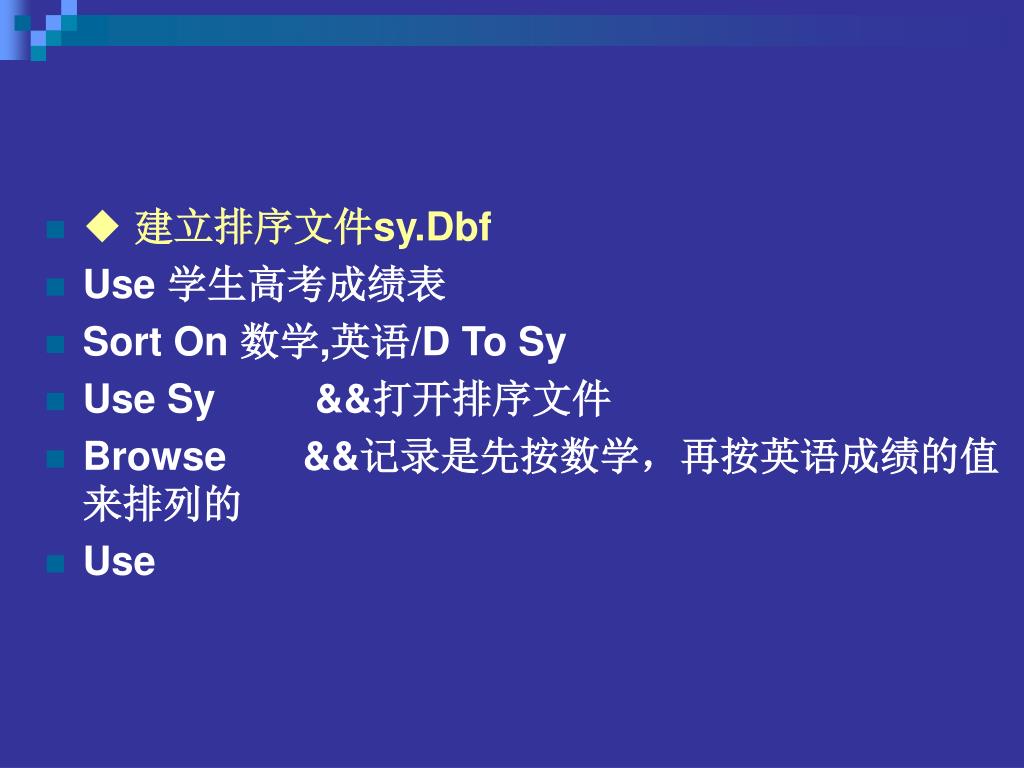 ◆ 建立排序文件sy.Dbf
Use 学生高考成绩表
Sort On 数学,英语/D To Sy
Use Sy &&打开排序文件
Browse &&记录是先按数学，再按英语成绩的值来排列的
Use